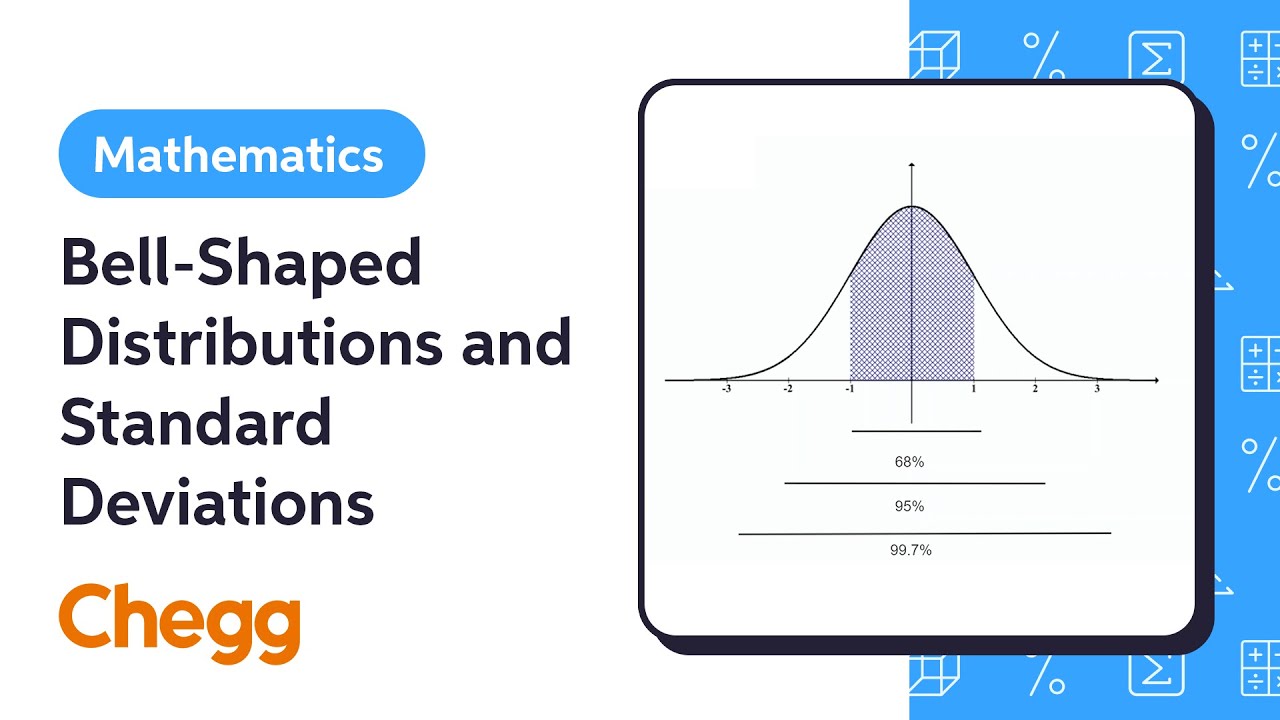 Mathematics

Bell-Shaped Distributions and Standard Deviations

Chegg

-3 -2 -1 1 2 3

68%

95%

99.7%